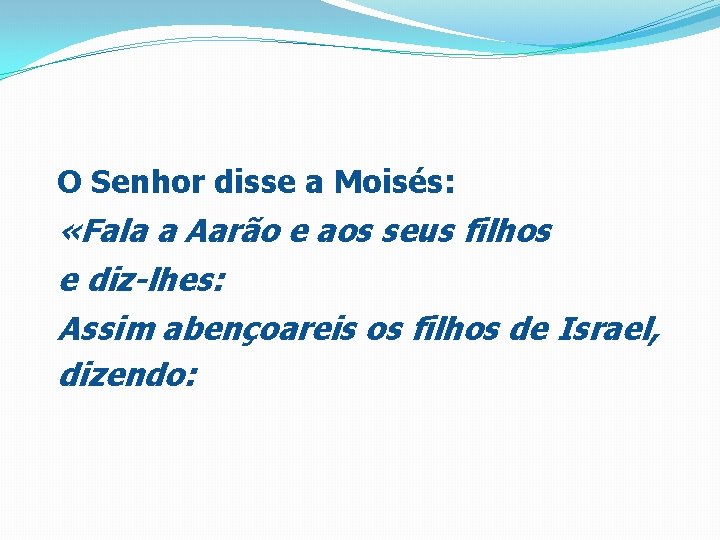 O Senhor disse a Moisés:
«Fala a Aarão e aos seus filhos
e diz-lhes:
Assim abençoareis os filhos de Israel,
dizendo: